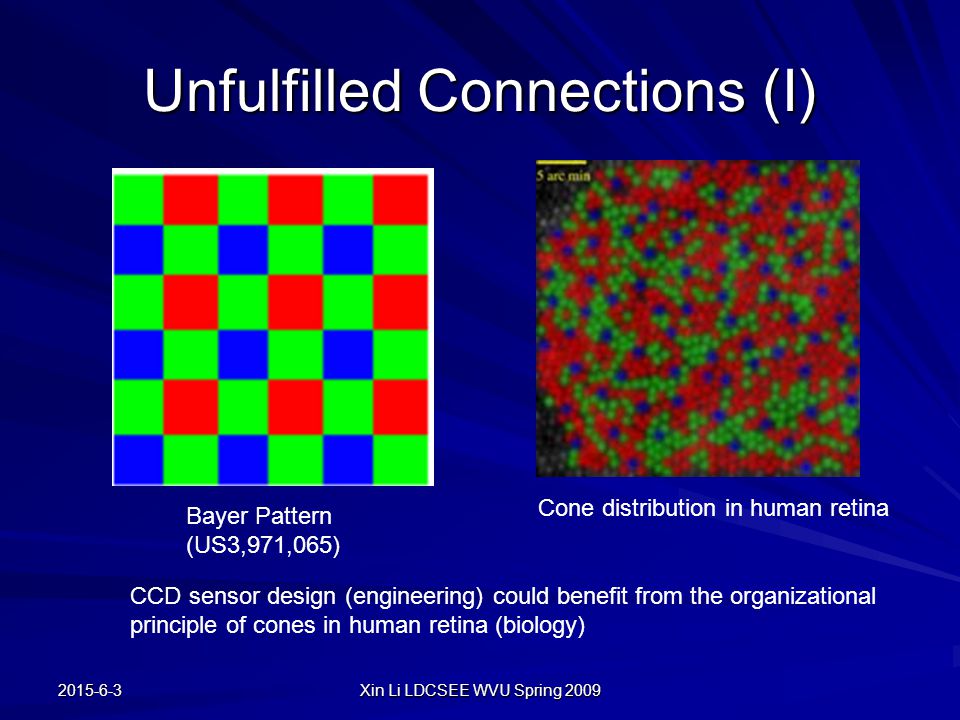 Unfulfilled Connections (I)

5 arc min

Bayer Pattern (US3,971,065)

Cone distribution in human retina

CCD sensor design (engineering) could benefit from the organizational principle of cones in human retina (biology)

2015-6-3

Xin Li LDCSEE WVU Spring 2009